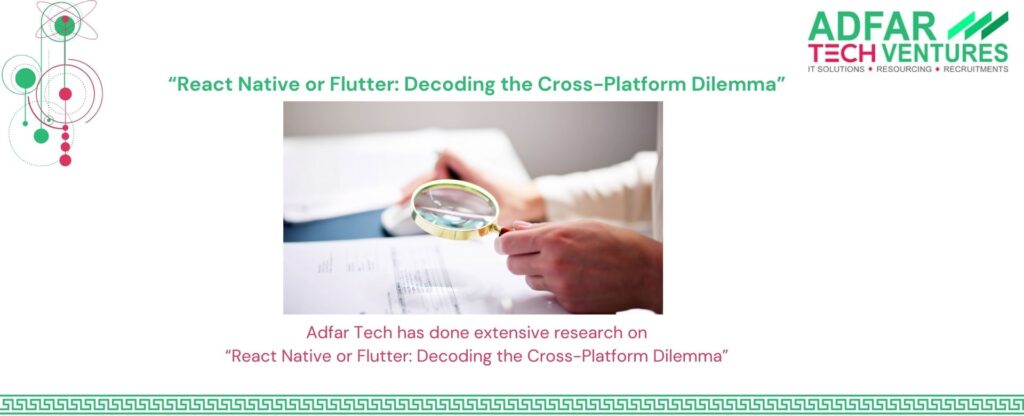 ADFAR TECH VENTURES
IT SOLUTIONS • RESOURCING • RECRUITMENTS

“React Native or Flutter: Decoding the Cross-Platform Dilemma”

Adfar Tech has done extensive research on
“React Native or Flutter: Decoding the Cross-Platform Dilemma”